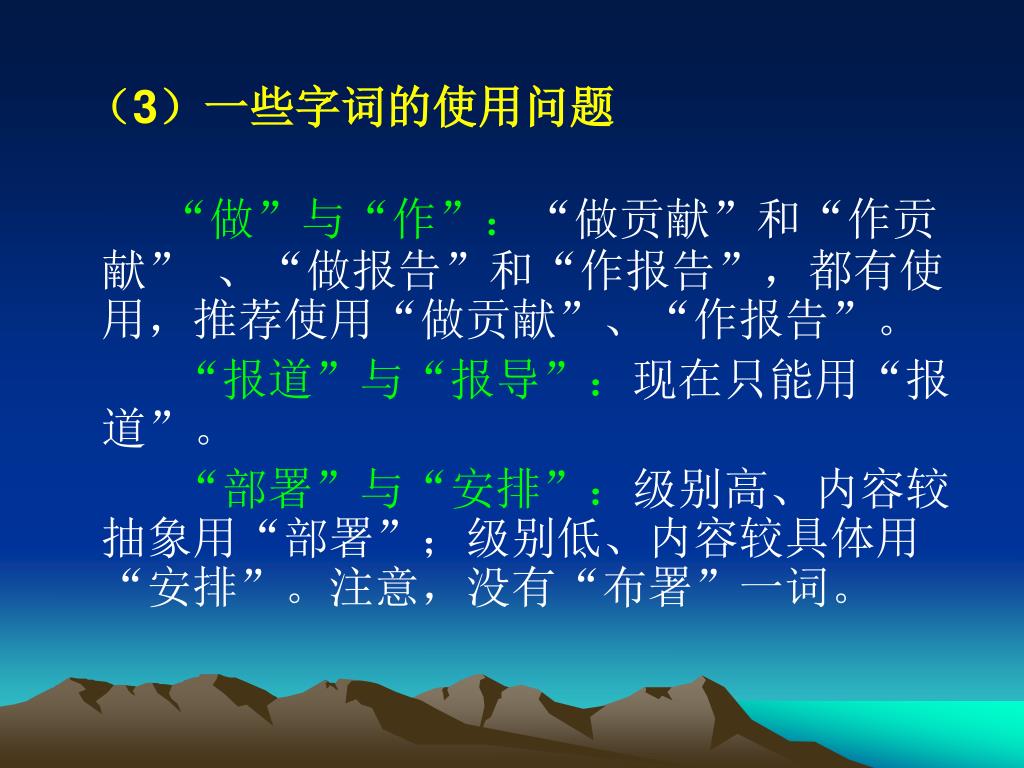 （3）一些字词的使用问题

“做”与“作”：“做贡献”和“作贡献”、“做报告”和“作报告”，都有使用，推荐使用“做贡献”、“作报告”。

“报道”与“报导”：现在只能用“报道”。

“部署”与“安排”：级别高、内容较抽象用“部署”；级别低、内容较具体用“安排”。注意，没有“布署”一词。